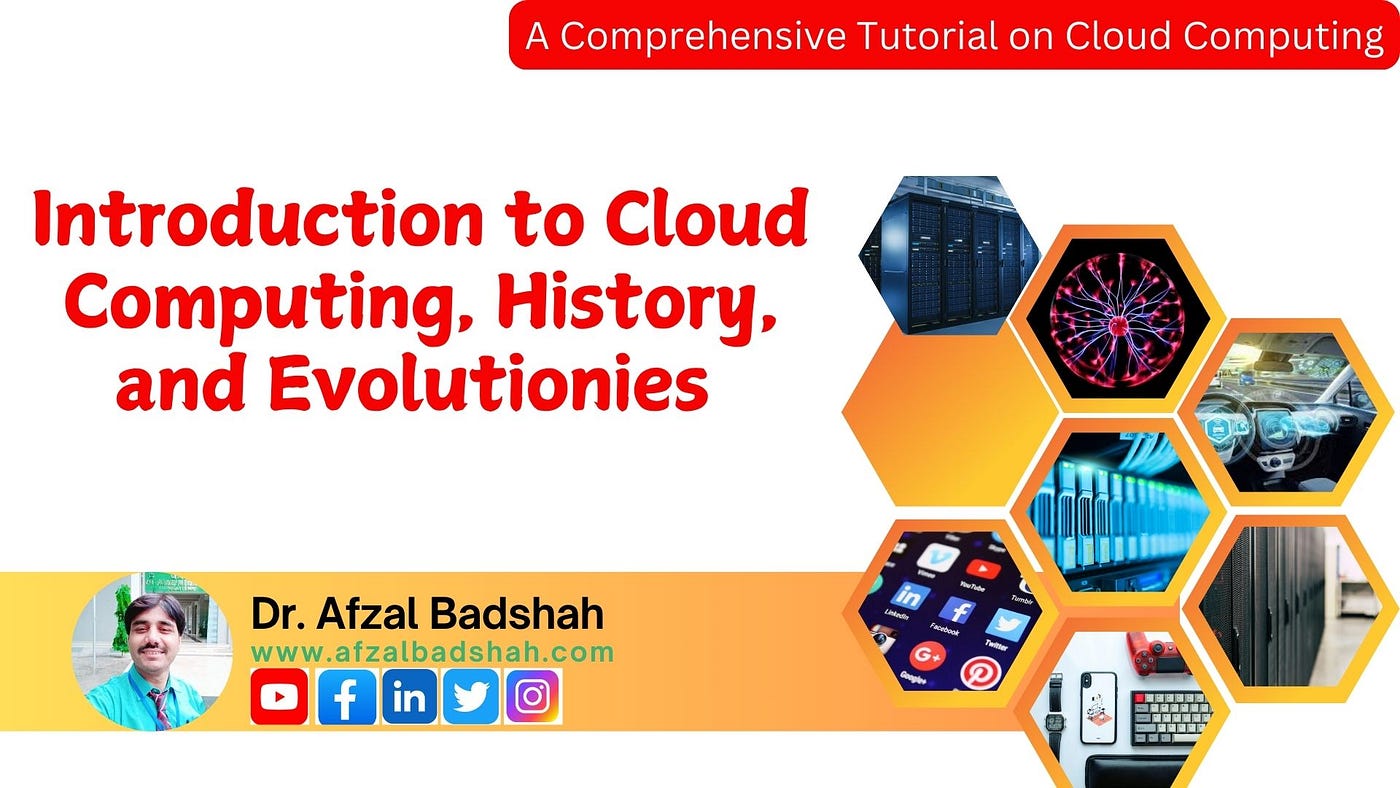 A Comprehensive Tutorial on Cloud Computing

Introduction to Cloud Computing, History, and Evolutionies

Dr. Afzal Badshah
www.afzalbadshah.com

Vimeo
YouTube
Tumblr
LinkedIn
Facebook
Twitter
Google+